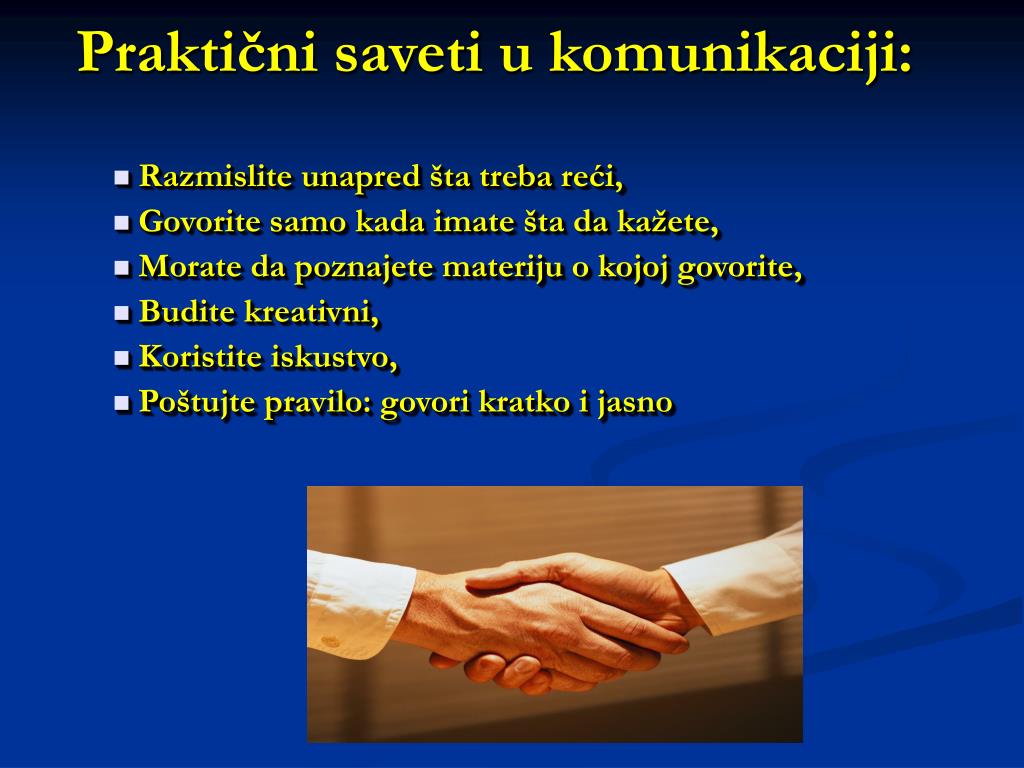 Praktični saveti u komunikaciji:

- Razmislite unapred šta treba reći,
- Govorite samo kada imate šta da kažete,
- Morate da poznajete materiju o kojoj govorite,
- Budite kreativni,
- Koristite iskustvo,
- Poštujte pravilo: govori kratko i jasno